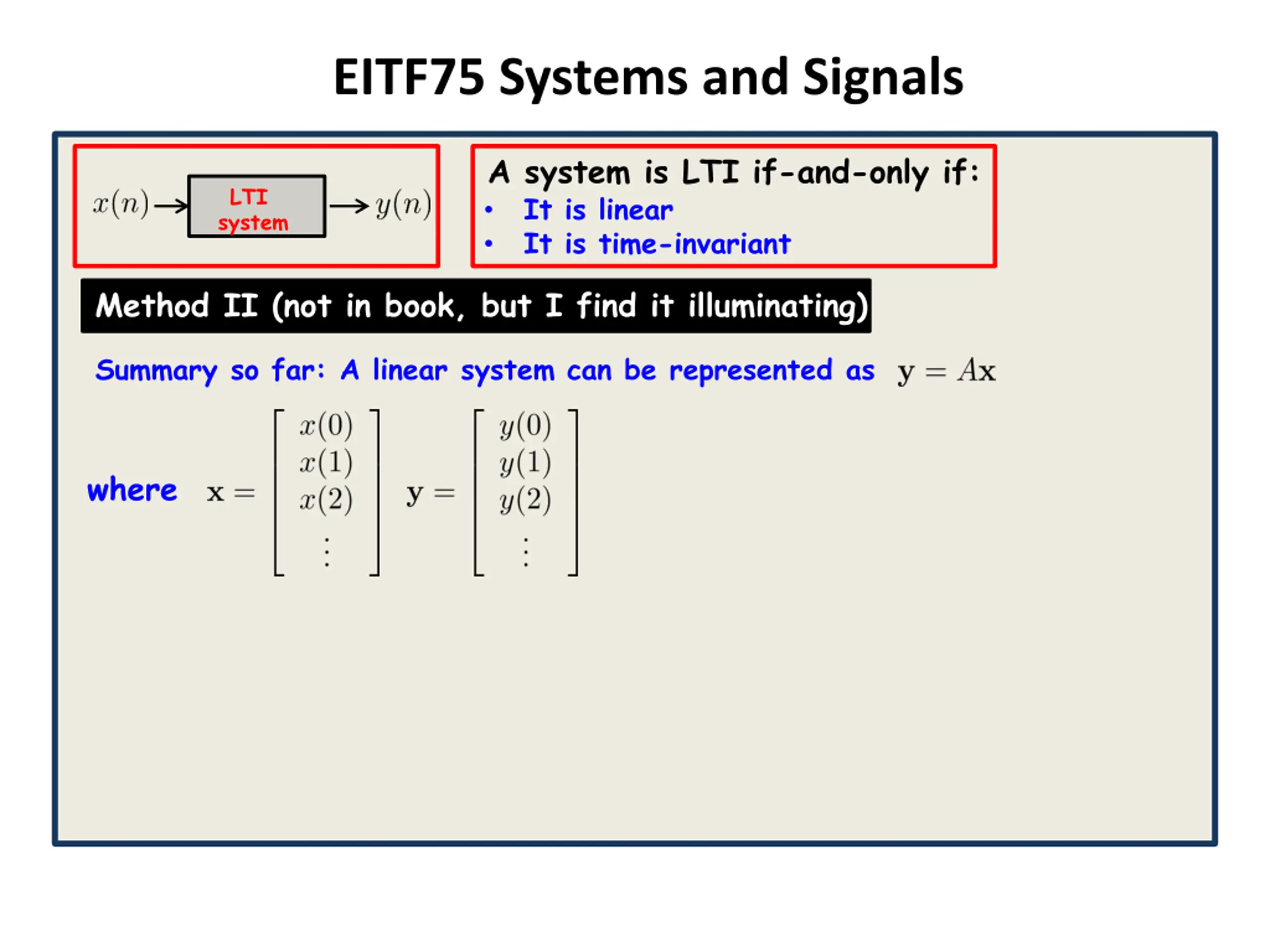 EITF75 Systems and Signals

$x(n)$ LTI system $y(n)$

A system is LTI if-and-only if:
• It is linear
• It is time-invariant

Method II (not in book, but I find it illuminating)

Summary so far: A linear system can be represented as $\mathbf{y} = A\mathbf{x}$

where $\mathbf{x} = \begin{bmatrix} x(0) \\ x(1) \\ x(2) \\ \vdots \end{bmatrix}$ $\mathbf{y} = \begin{bmatrix} y(0) \\ y(1) \\ y(2) \\ \vdots \end{bmatrix}$